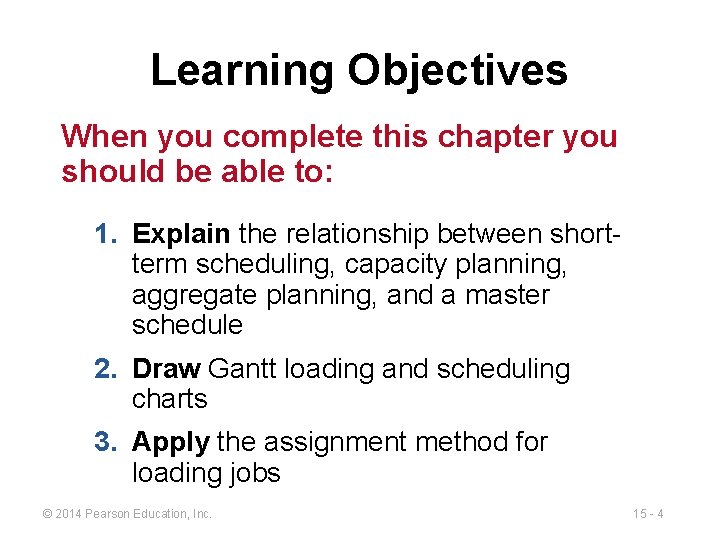 Learning Objectives

When you complete this chapter you should be able to:

1. Explain the relationship between short-term scheduling, capacity planning, aggregate planning, and a master schedule

2. Draw Gantt loading and scheduling charts

3. Apply the assignment method for loading jobs

© 2014 Pearson Education, Inc.

15 - 4